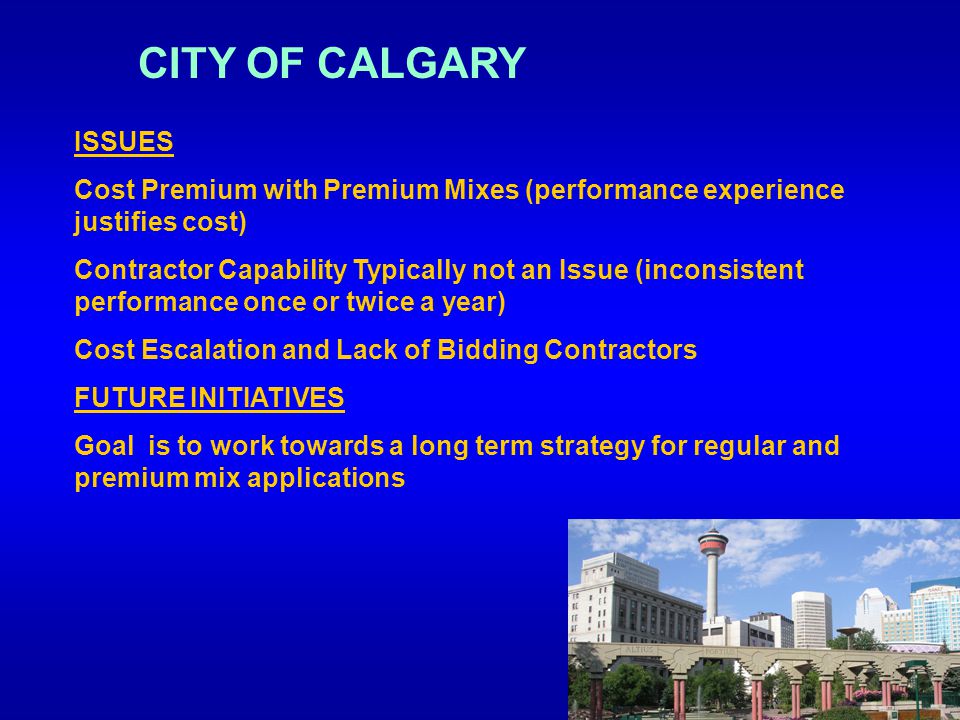 CITY OF CALGARY

ISSUES

Cost Premium with Premium Mixes (performance experience justifies cost)

Contractor Capability Typically not an Issue (inconsistent performance once or twice a year)

Cost Escalation and Lack of Bidding Contractors

FUTURE INITIATIVES

Goal is to work towards a long term strategy for regular and premium mix applications